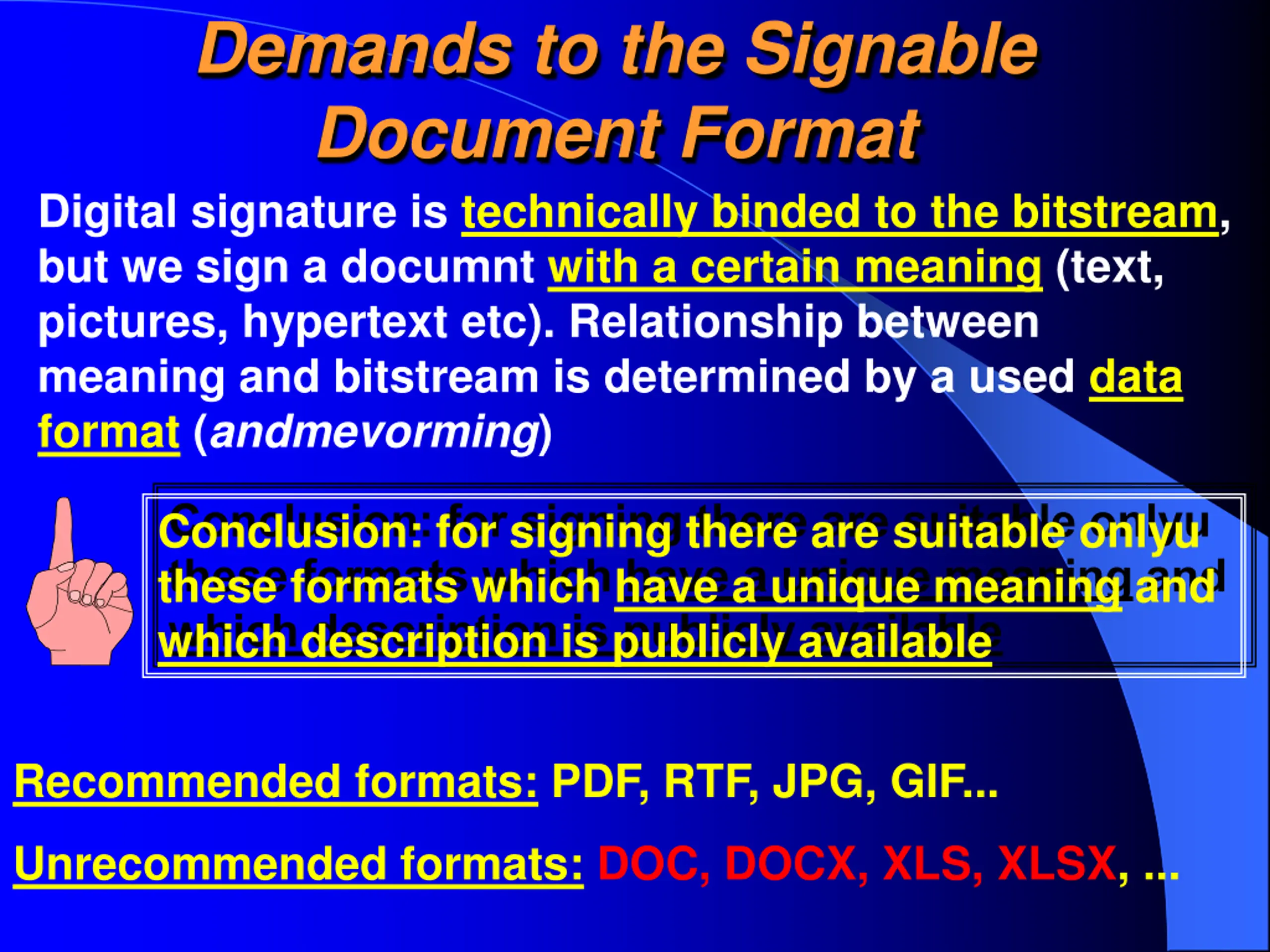 Demands to the Signable Document Format

Digital signature is technically binded to the bitstream, but we sign a documnt with a certain meaning (text, pictures, hypertext etc). Relationship between meaning and bitstream is determined by a used data format (andmevorming)

Conclusion: for signing there are suitable onlyu these formats which have a unique meaning and which description is publicly available

Recommended formats: PDF, RTF, JPG, GIF...

Unrecommended formats: DOC, DOCX, XLS, XLSX, ...